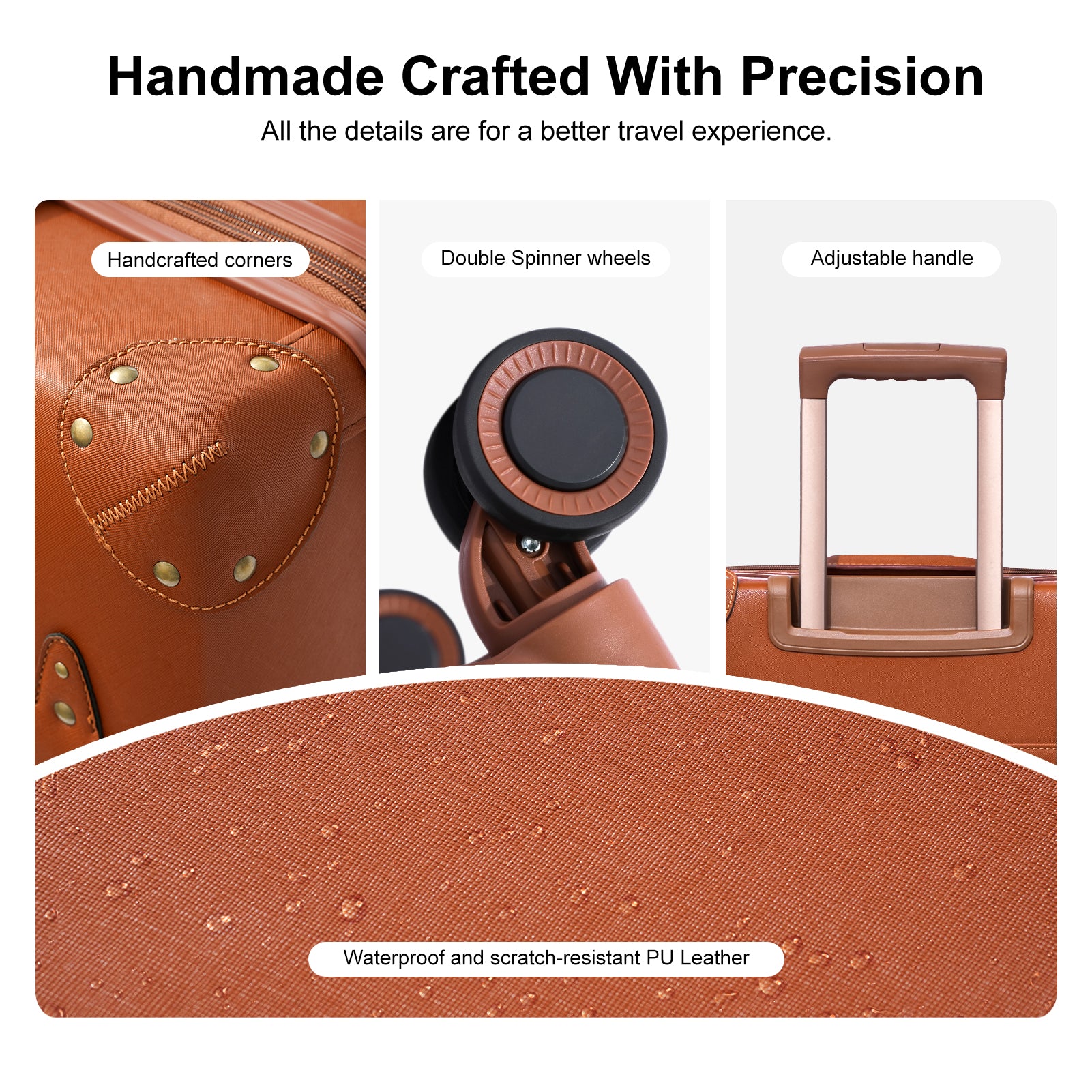 Handmade Crafted With Precision

All the details are for a better travel experience.

Handcrafted corners

Double Spinner wheels

Adjustable handle

Waterproof and scratch-resistant PU Leather